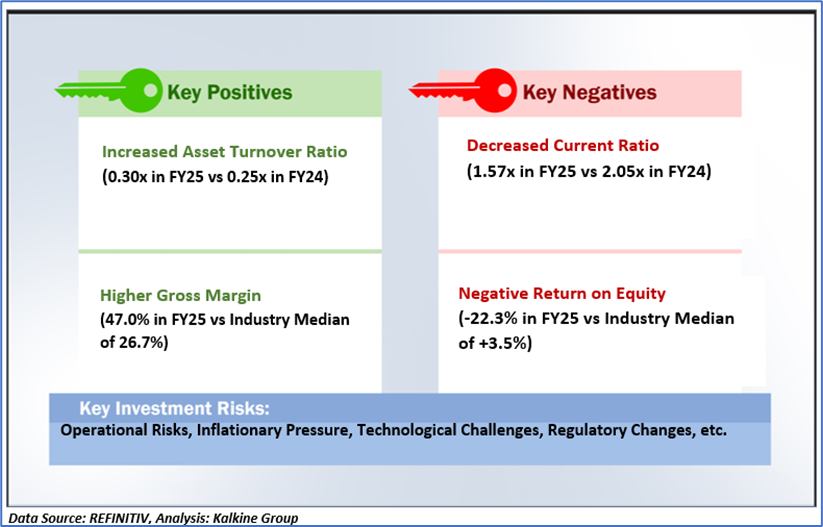 Key Positives

Increased Asset Turnover Ratio
(0.30x in FY25 vs 0.25x in FY24)

Higher Gross Margin
(47.0% in FY25 vs Industry Median of 26.7%)

Key Negatives

Decreased Current Ratio
(1.57x in FY25 vs 2.05x in FY24)

Negative Return on Equity
(-22.3% in FY25 vs Industry Median of +3.5%)

Key Investment Risks:
Operational Risks, Inflationary Pressure, Technological Challenges, Regulatory Changes, etc.

Data Source: REFINITIV, Analysis: Kalkine Group